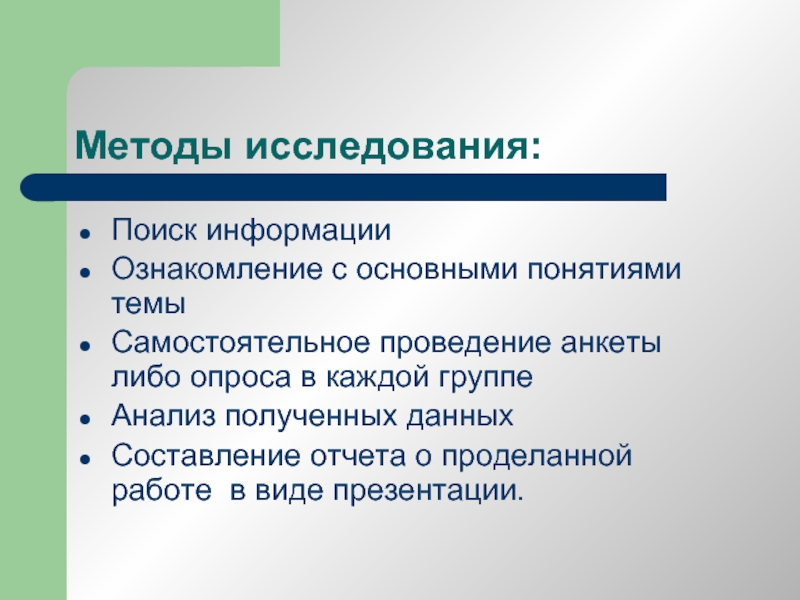 Методы исследования:

- Поиск информации
- Ознакомление с основными понятиями темы
- Самостоятельное проведение анкеты либо опроса в каждой группе
- Анализ полученных данных
- Составление отчета о проделанной работе в виде презентации.